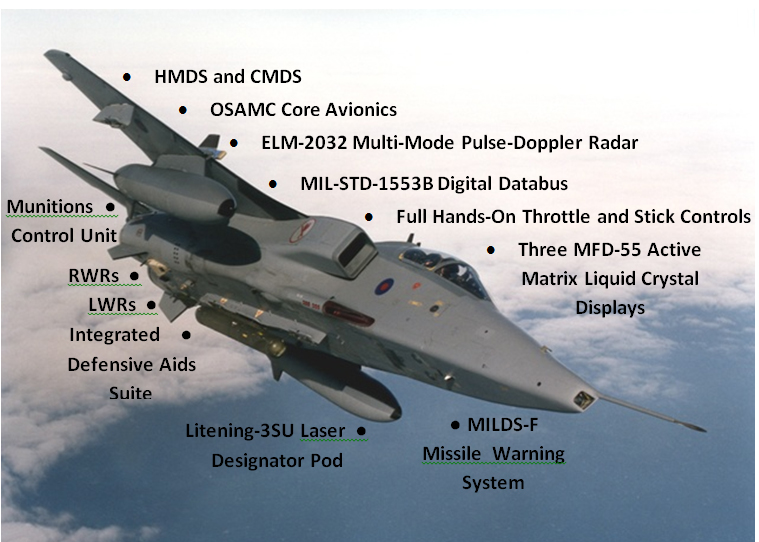 • HMDS and CMDS

• OSAMC Core Avionics

• ELM-2032 Multi-Mode Pulse-Doppler Radar

• MIL-STD-1553B Digital Databus

• Full Hands-On Throttle and Stick Controls

• Three MFD-55 Active Matrix Liquid Crystal Displays

Munitions • Control Unit

RWRs •

LWRs •

Integrated • Defensive Aids Suite

Litening-3SU Laser • Designator Pod

• MILDS-F Missile Warning System